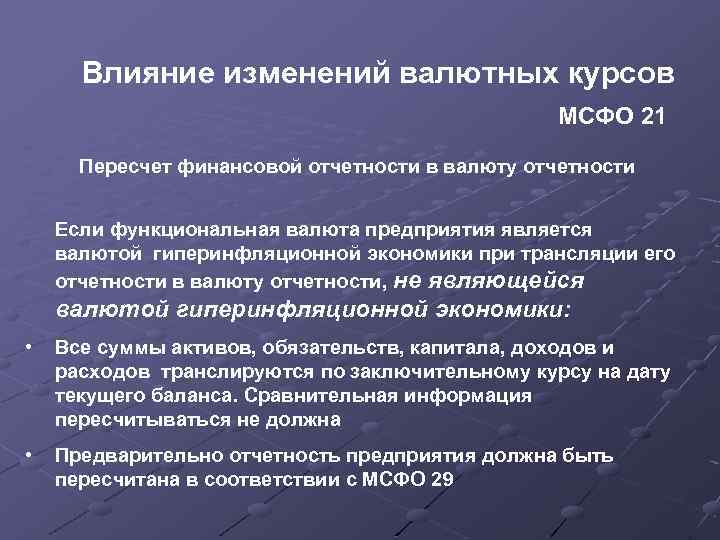 Влияние изменений валютных курсов

МСФО 21

Пересчет финансовой отчетности в валюту отчетности

Если функциональная валюта предприятия является валютой гиперинфляционной экономики при трансляции его отчетности в валюту отчетности, не являющейся валютой гиперинфляционной экономики:

• Все суммы активов, обязательств, капитала, доходов и расходов транслируются по заключительному курсу на дату текущего баланса. Сравнительная информация пересчитываться не должна

• Предварительно отчетность предприятия должна быть пересчитана в соответствии с МСФО 29